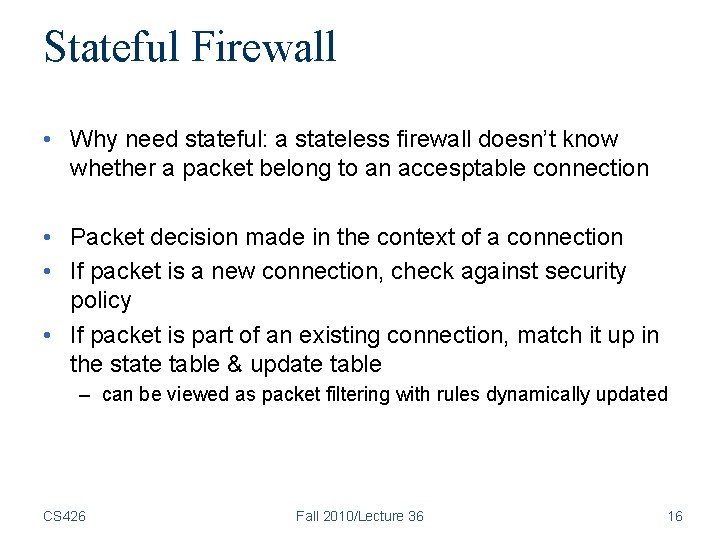 Stateful Firewall

• Why need stateful: a stateless firewall doesn't know whether a packet belong to an accesptable connection

• Packet decision made in the context of a connection
• If packet is a new connection, check against security policy
• If packet is part of an existing connection, match it up in the state table & update table
– can be viewed as packet filtering with rules dynamically updated

CS426 Fall 2010/Lecture 36 16